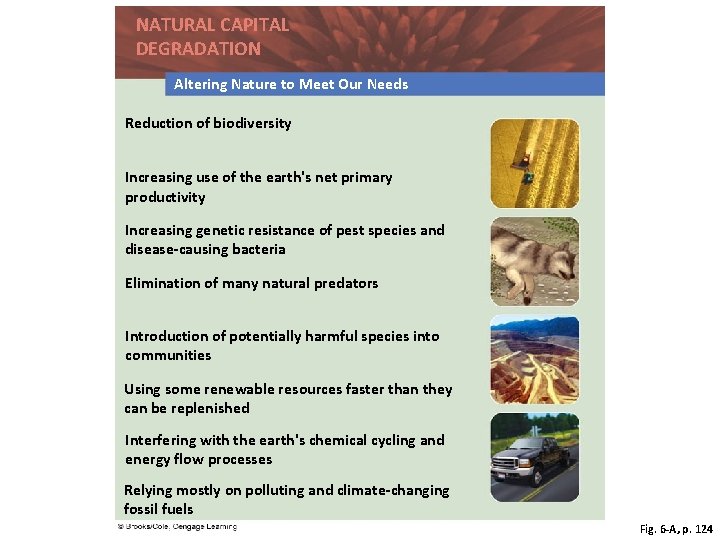 NATURAL CAPITAL DEGRADATION

Altering Nature to Meet Our Needs

Reduction of biodiversity

Increasing use of the earth's net primary productivity

Increasing genetic resistance of pest species and disease-causing bacteria

Elimination of many natural predators

Introduction of potentially harmful species into communities

Using some renewable resources faster than they can be replenished

Interfering with the earth's chemical cycling and energy flow processes

Relying mostly on polluting and climate-changing fossil fuels

© Brooks/Cole, Cengage Learning

Fig. 6-A, p. 124